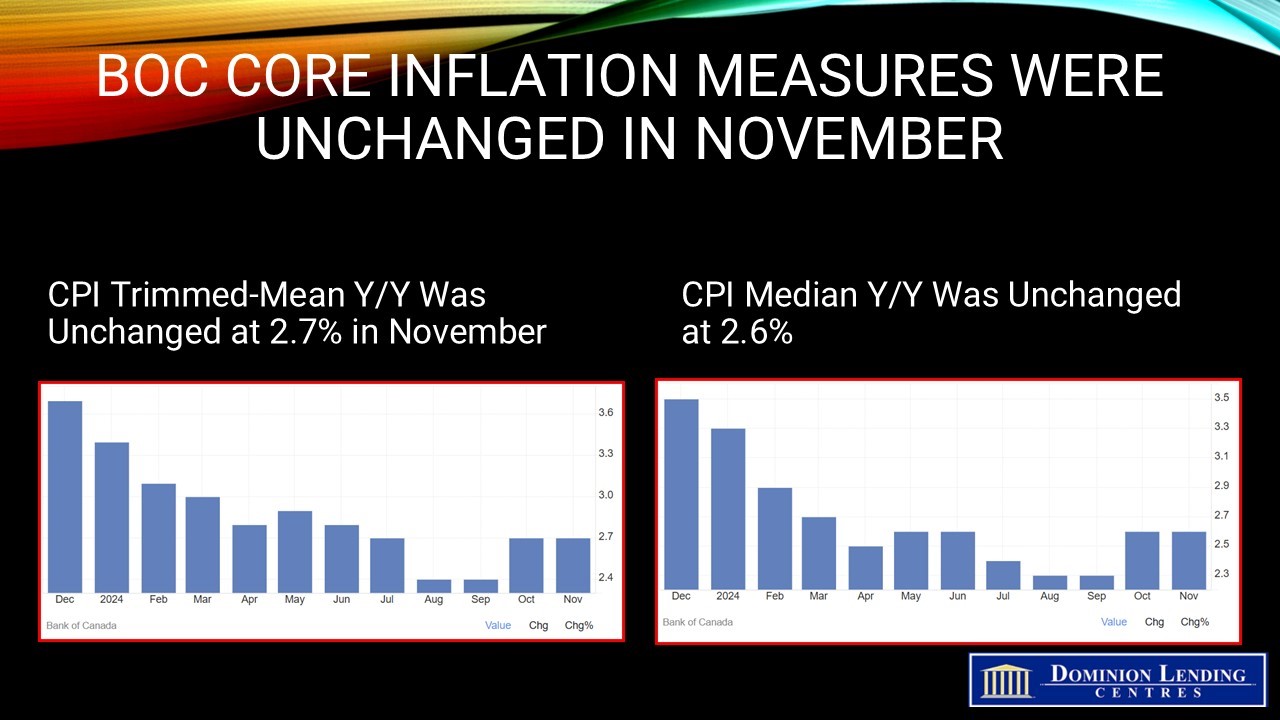 BOC CORE INFLATION MEASURES WERE UNCHANGED IN NOVEMBER

CPI Trimmed-Mean Y/Y Was Unchanged at 2.7% in November

3.6
3.3
3.0
2.7
2.4
Dec 2024 Feb Mar Apr May Jun Jul Aug Sep Oct Nov
Bank of Canada
Value Chg Chg%

CPI Median Y/Y Was Unchanged at 2.6%

3.5
3.3
3.1
2.9
2.7
2.5
2.3
Dec 2024 Feb Mar Apr May Jun Jul Aug Sep Oct Nov
Bank of Canada
Value Chg Chg%

DOMINION LENDING CENTRES